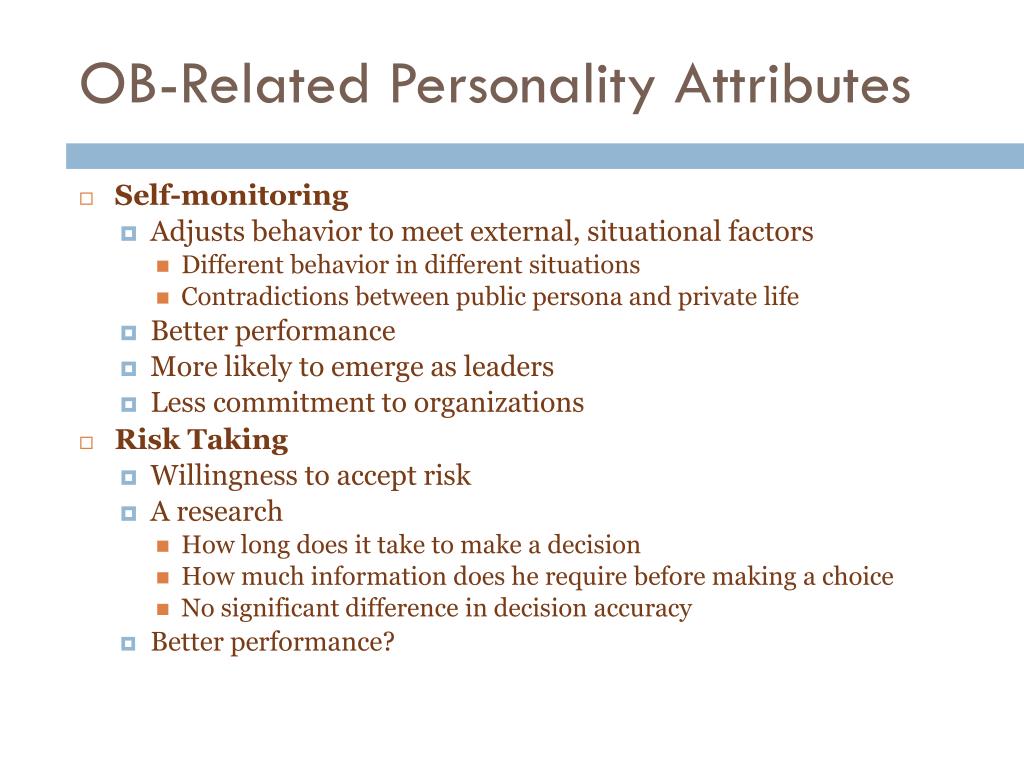 OB-Related Personality Attributes

Self-monitoring
Adjusts behavior to meet external, situational factors
Different behavior in different situations
Contradictions between public persona and private life
Better performance
More likely to emerge as leaders
Less commitment to organizations

Risk Taking
Willingness to accept risk
A research
How long does it take to make a decision
How much information does he require before making a choice
No significant difference in decision accuracy
Better performance?